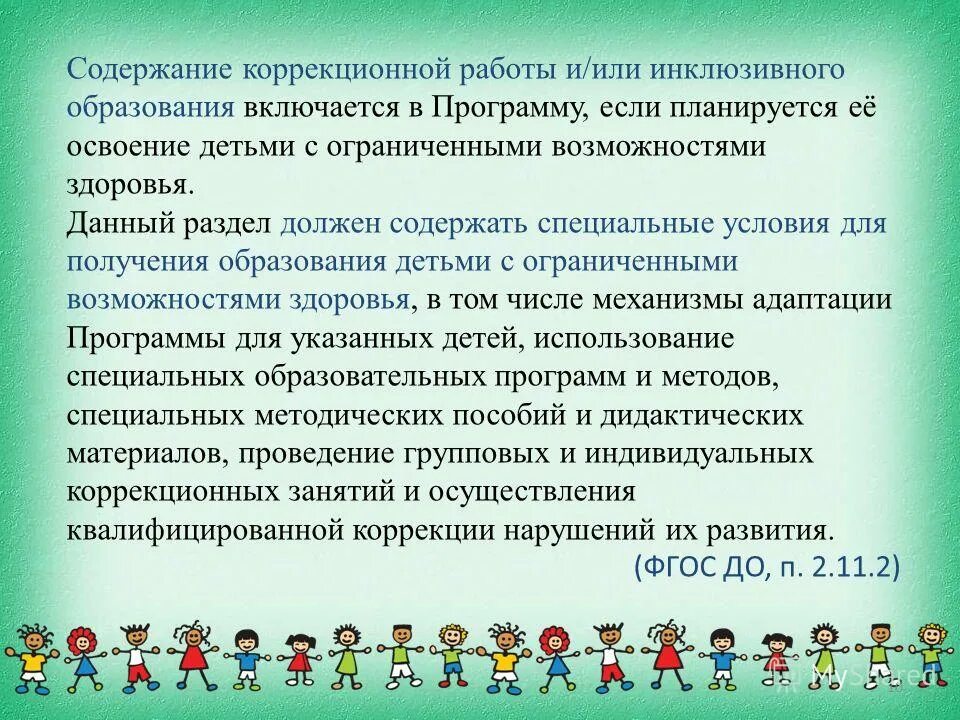 Содержание коррекционной работы и/или инклюзивного образования включается в Программу, если планируется её освоение детьми с ограниченными возможностями здоровья.
Данный раздел должен содержать специальные условия для получения образования детьми с ограниченными возможностями здоровья, в том числе механизмы адаптации Программы для указанных детей, использование специальных образовательных программ и методов, специальных методических пособий и дидактических материалов, проведение групповых и индивидуальных коррекционных занятий и осуществления квалифицированной коррекции нарушений их развития.
(ФГОС ДО, п. 2.11.2)

MyShared